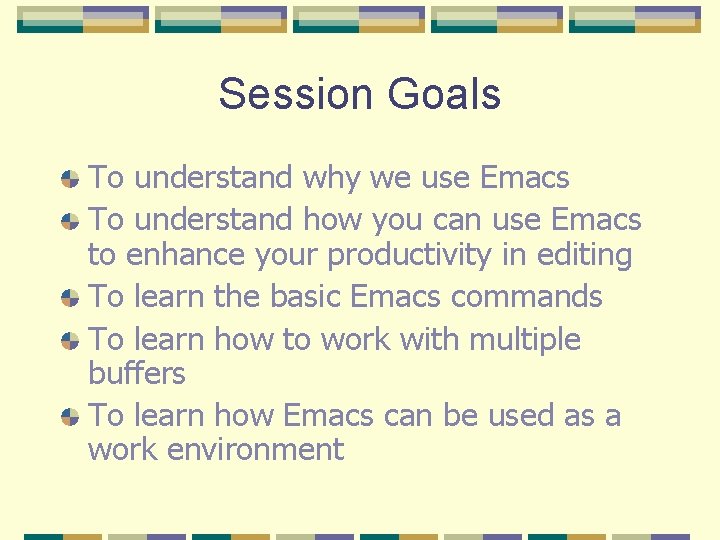 Session Goals

To understand why we use Emacs

To understand how you can use Emacs to enhance your productivity in editing

To learn the basic Emacs commands

To learn how to work with multiple buffers

To learn how Emacs can be used as a work environment